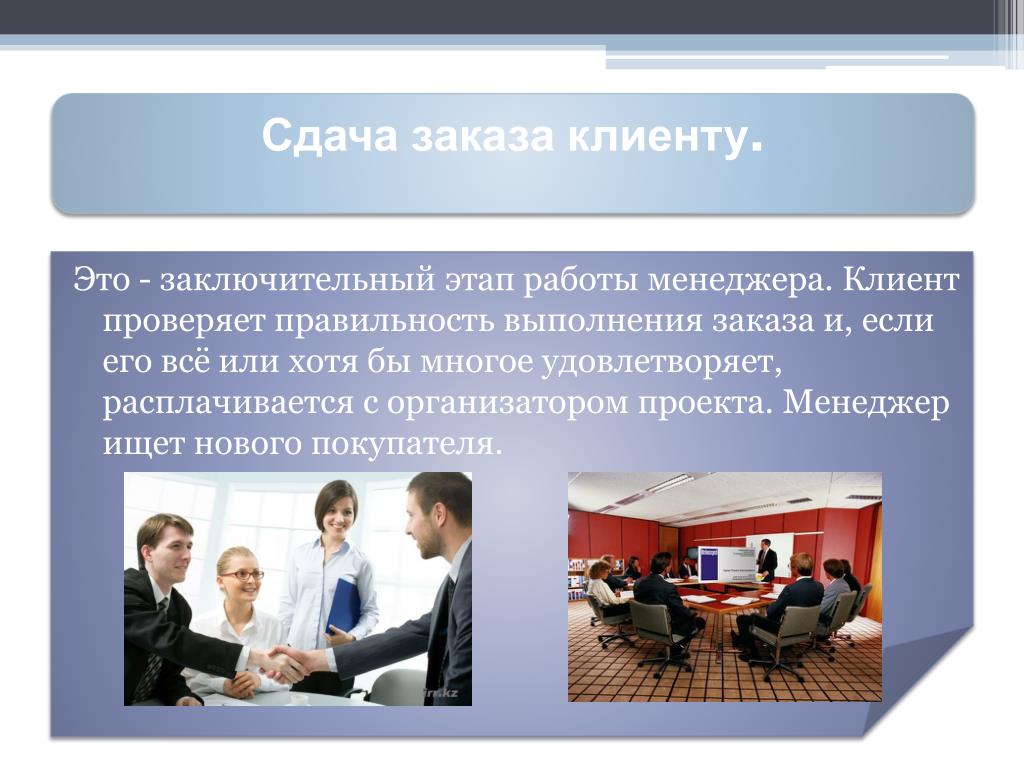 Сдача заказа клиенту.

Это - заключительный этап работы менеджера. Клиент проверяет правильность выполнения заказа и, если его всё или хотя бы многое удовлетворяет, расплачивается с организатором проекта. Менеджер ищет нового покупателя.